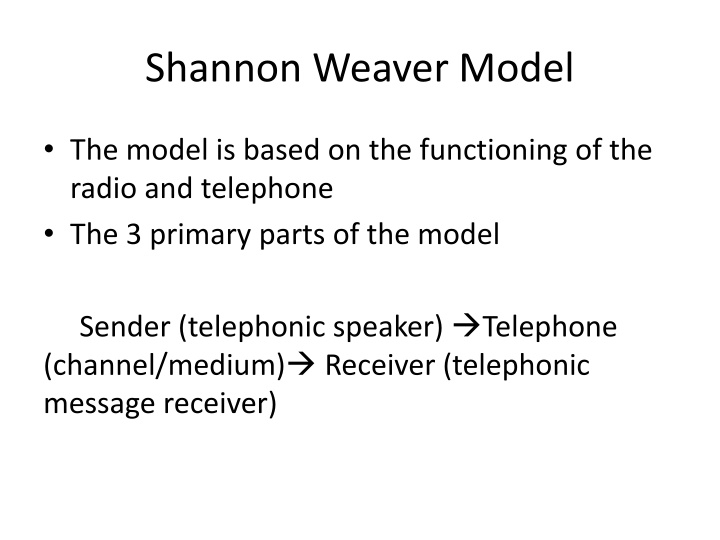 Shannon Weaver Model

• The model is based on the functioning of the radio and telephone
• The 3 primary parts of the model

Sender (telephonic speaker) →Telephone (channel/medium)→ Receiver (telephonic message receiver)